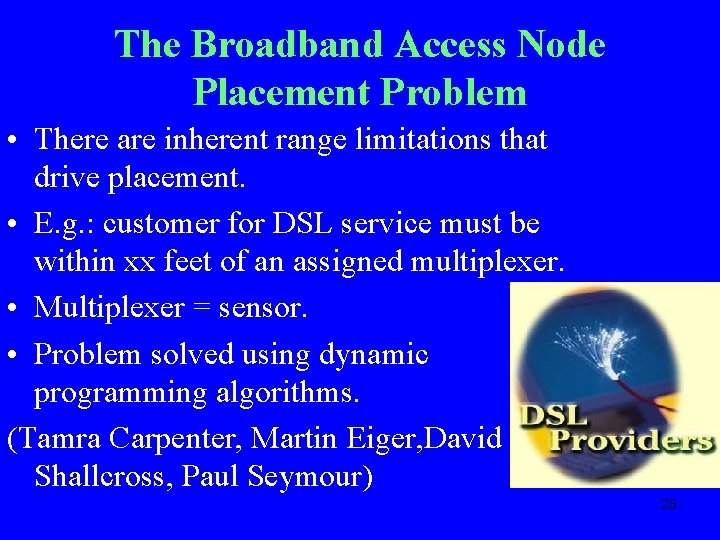 The Broadband Access Node Placement Problem

• There are inherent range limitations that drive placement.

• E.g.: customer for DSL service must be within xx feet of an assigned multiplexer.

• Multiplexer = sensor.

• Problem solved using dynamic programming algorithms.

(Tamra Carpenter, Martin Eiger,David Shallcross, Paul Seymour)

DSL Providers

28